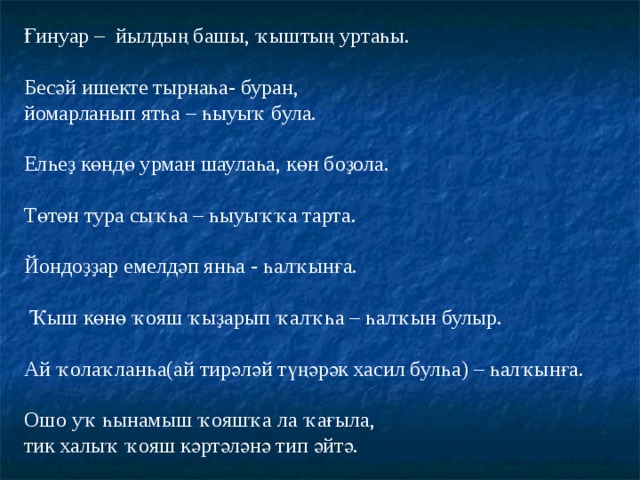 Ғинуар – йылдың башы, ҡыштың уртаһы.

Бесәй ишекте тырнаһа- буран,
йомарланып ятһа – һыуыҡ була.

Елһеҙ көндө урман шаулаһа, көн боҙола.

Төтөн тура сыҡһа – һыуыҡҡа тарта.

Йондоҙҙар емелдәп янһа - һалҡынға.

Ҡыш көнө ҡояш ҡыҙарып ҡалҡһа – һалҡын булыр.

Ай ҡолаҡланһа(ай тирәләй түңәрәк хасил булһа) – һалҡынға.

Ошо уҡ һынамыш ҡояшҡа ла ҡағыла,
тик халыҡ ҡояш кәртәләнә тип әйтә.